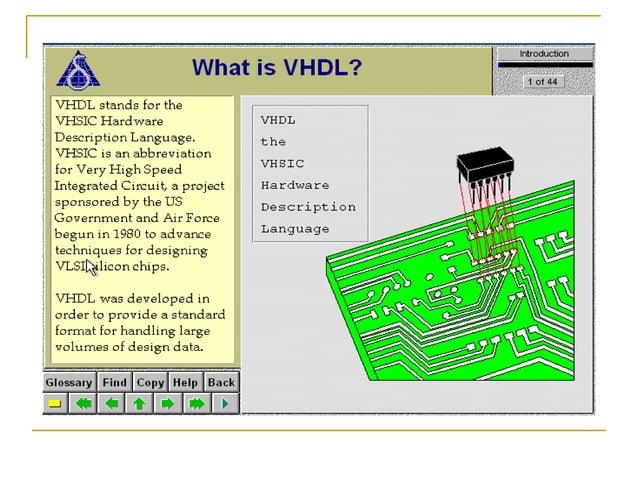 What is VHDL?

Introduction

1 of 44

VHDL stands for the VHSIC Hardware Description Language. VHSIC is an abbreviation for Very High Speed Integrated Circuit, a project sponsored by the US Government and Air Force begun in 1980 to advance techniques for designing VLSI silicon chips.

VHDL was developed in order to provide a standard format for handling large volumes of design data.

VHDL
the
VHSIC
Hardware
Description
Language

Glossary Find Copy Help Back